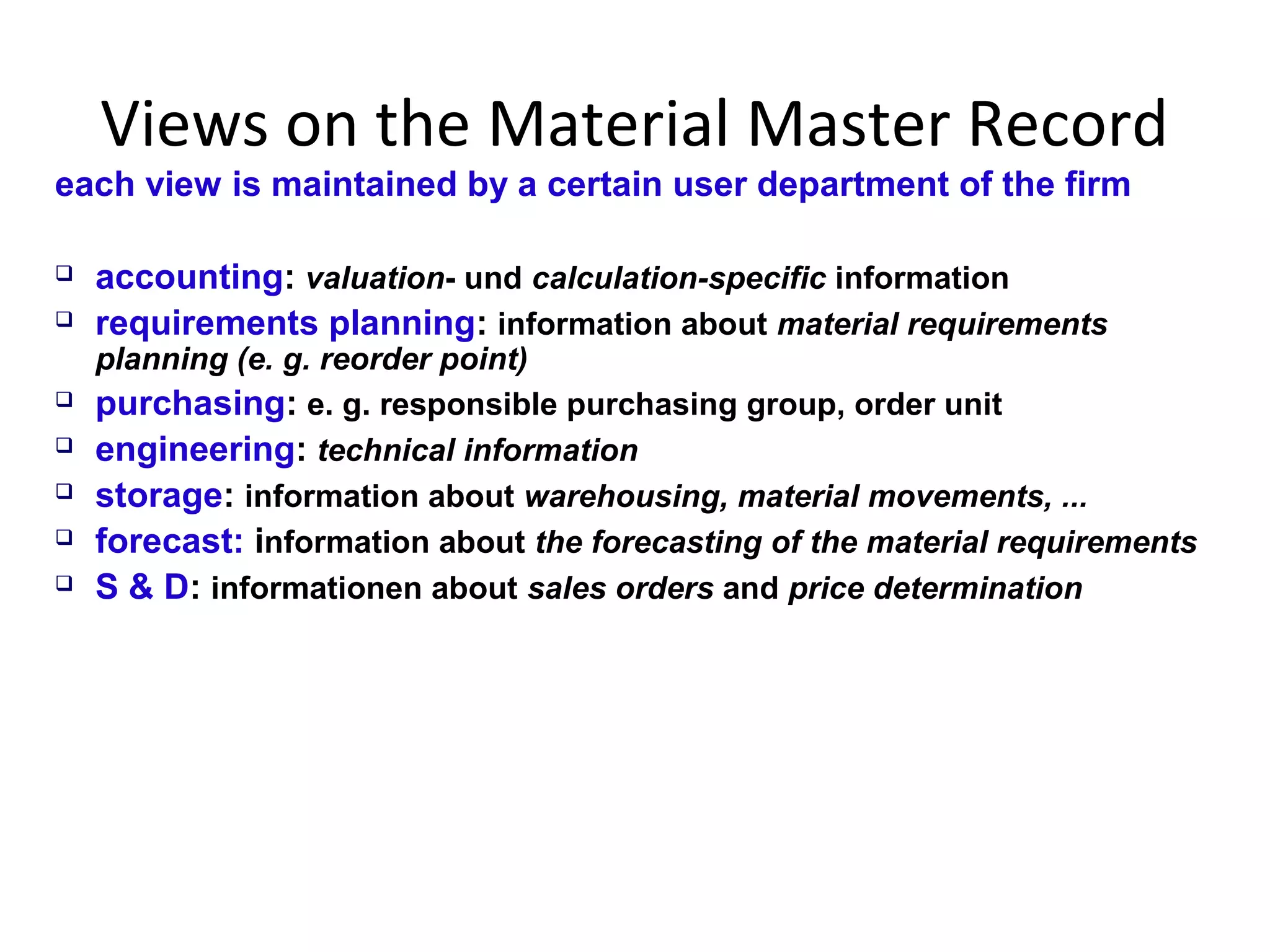 Views on the Material Master Record

each view is maintained by a certain user department of the firm

❑ accounting: valuation- und calculation-specific information
❑ requirements planning: information about material requirements planning (e. g. reorder point)
❑ purchasing: e. g. responsible purchasing group, order unit
❑ engineering: technical information
❑ storage: information about warehousing, material movements, ...
❑ forecast: information about the forecasting of the material requirements
❑ S & D: informationen about sales orders and price determination